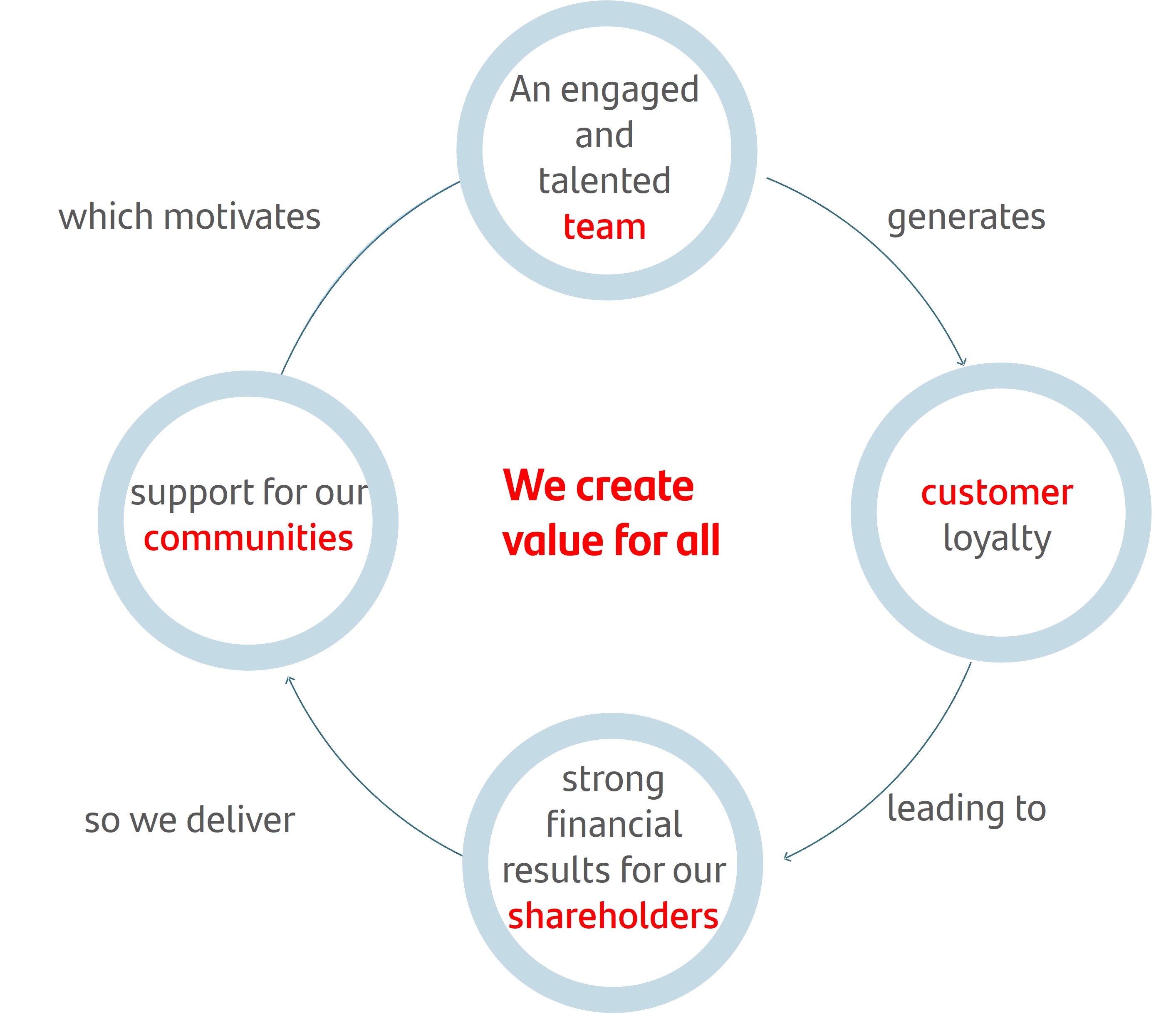 An engaged and talented team

generates

customer loyalty

leading to

strong financial results for our shareholders

so we deliver

support for our communities

which motivates

We create value for all